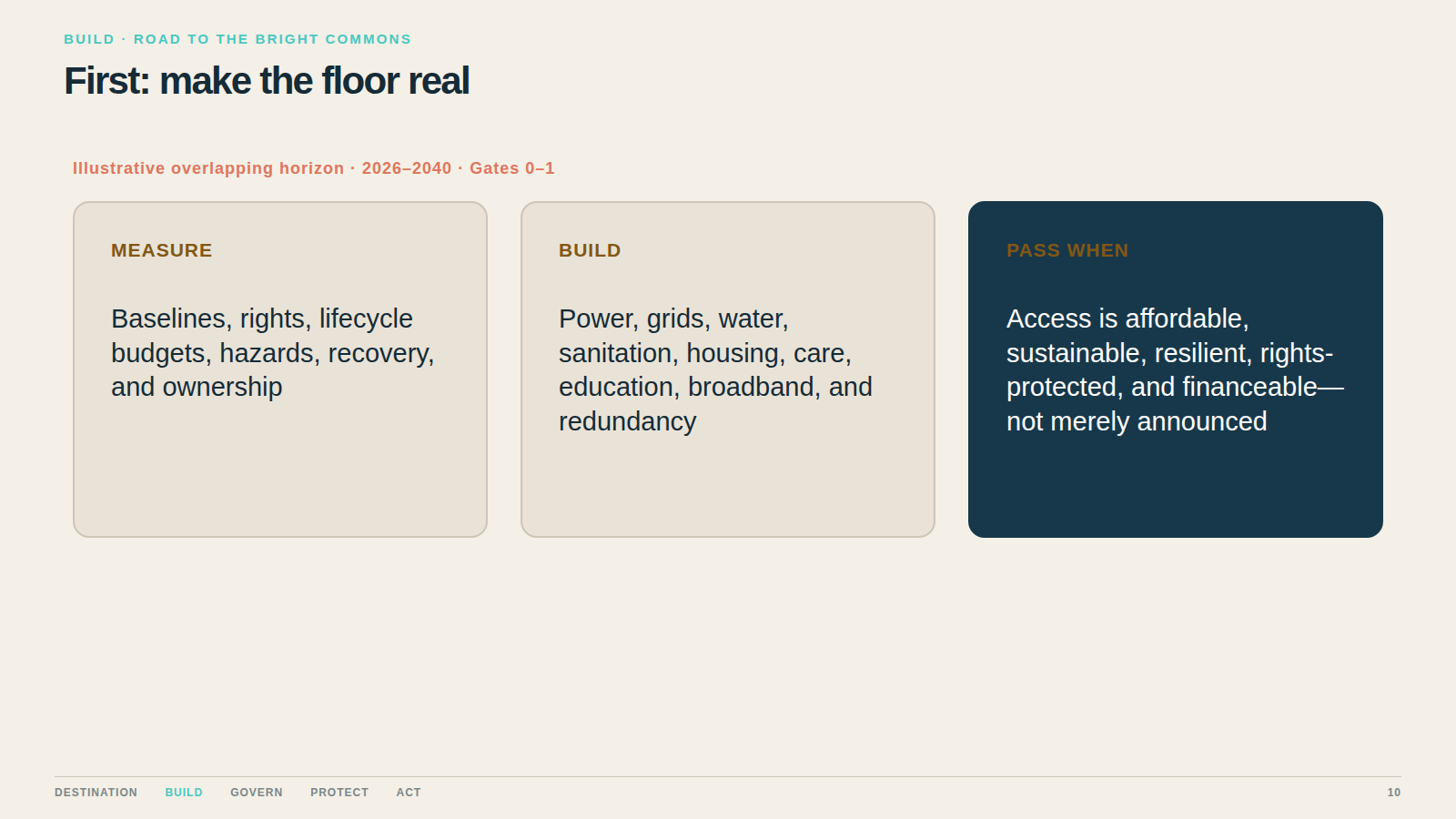 BUILD · ROAD TO THE BRIGHT COMMONS

First: make the floor real

Illustrative overlapping horizon · 2026–2040 · Gates 0–1

MEASURE

Baselines, rights, lifecycle budgets, hazards, recovery, and ownership

BUILD

Power, grids, water, sanitation, housing, care, education, broadband, and redundancy

PASS WHEN

Access is affordable, sustainable, resilient, rights-protected, and financeable—not merely announced

DESTINATION BUILD GOVERN PROTECT ACT

10